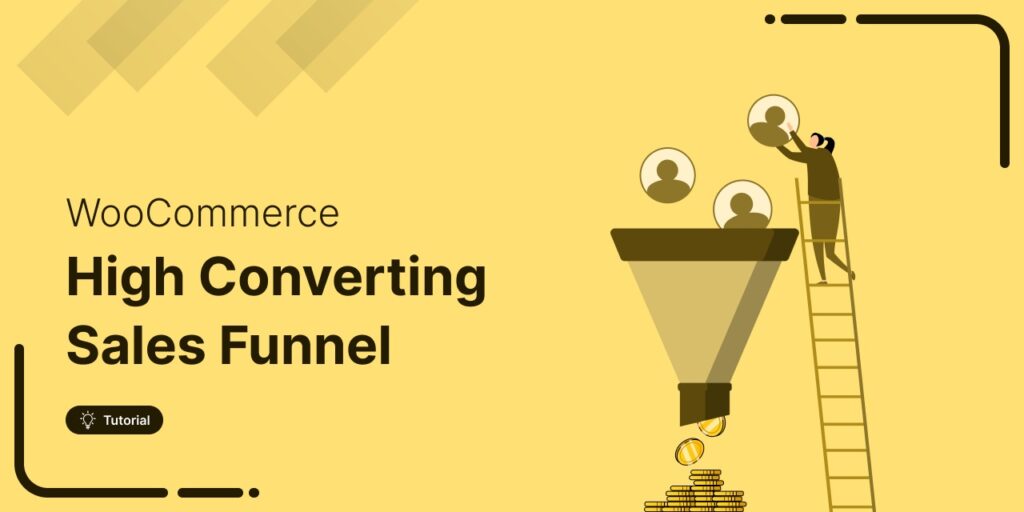 WooCommerce
High Converting Sales Funnel

Tutorial